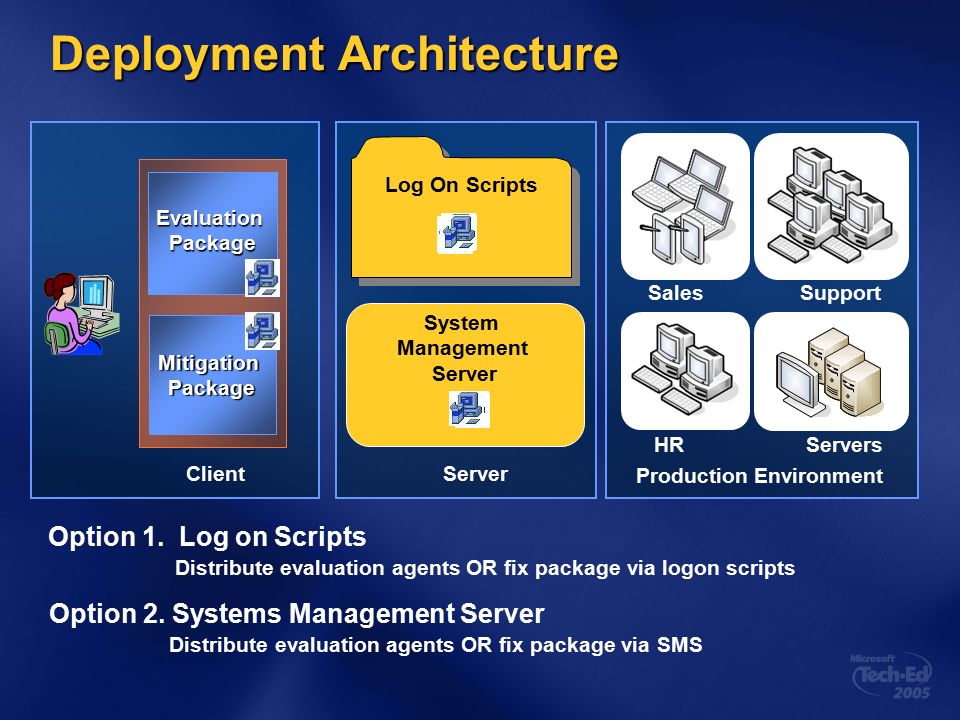 Deployment Architecture

Evaluation Package

Mitigation Package

Client

Log On Scripts

System Management Server

Server

Sales

Support

HR

Servers

Production Environment

Option 1. Log on Scripts

Distribute evaluation agents OR fix package via logon scripts

Option 2. Systems Management Server

Distribute evaluation agents OR fix package via SMS

Microsoft Tech·Ed 2005